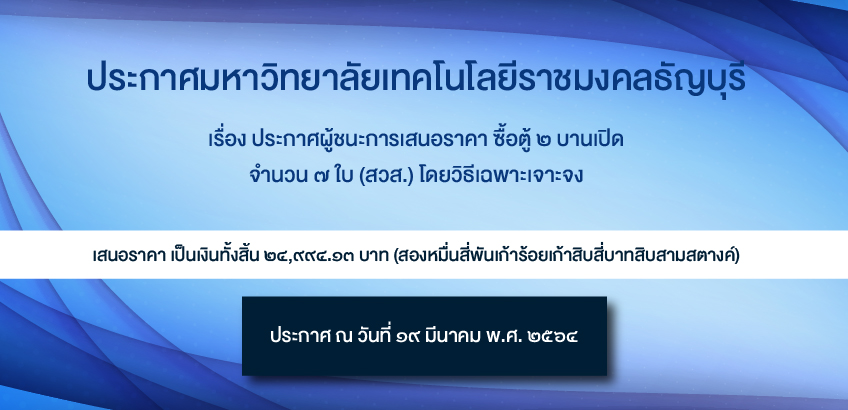 ประกาศมหาวิทยาลัยเทคโนโลยีราชมงคลธัญบุรี

เรื่อง ประกาศผู้ชนะการเสนอราคา ซื้อตู้ ๒ บานเปิด จำนวน ๗ ใบ (สวส.) โดยวิธีเฉพาะเจาะจง

เสนอราคา เป็นเงินทั้งสิ้น ๒๔,๙๙๔.๑๓ บาท (สองหมื่นสี่พันเก้าร้อยเก้าสิบสี่บาทสิบสามสตางค์)

ประกาศ ณ วันที่ ๑๙ มีนาคม พ.ศ. ๒๕๖๔